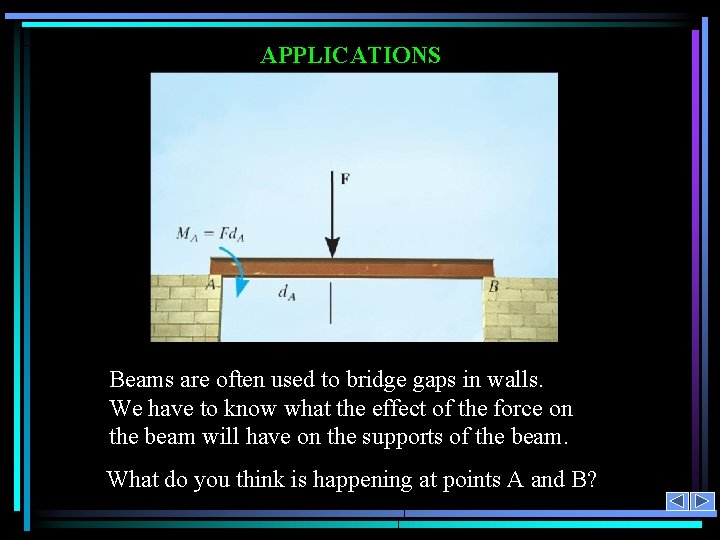 APPLICATIONS

F

$M_A = Fd_A$

A

$d_A$

B

Beams are often used to bridge gaps in walls. We have to know what the effect of the force on the beam will have on the supports of the beam.

What do you think is happening at points A and B?